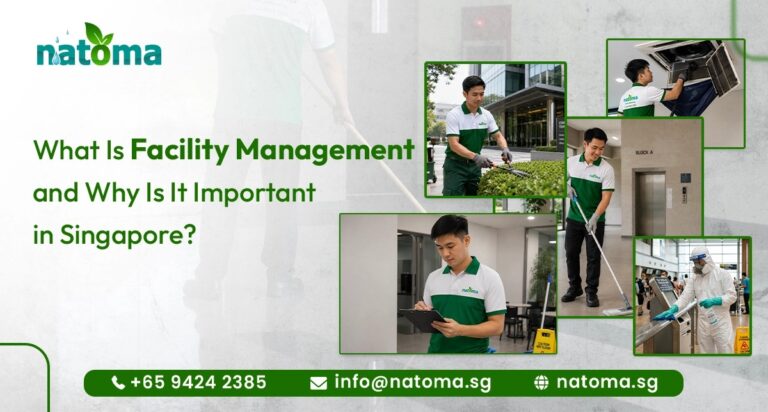 natoma

What Is Facility Management and Why Is It Important in Singapore?

BLOCK A

+65 9424 2385
info@natoma.sg
natoma.sg